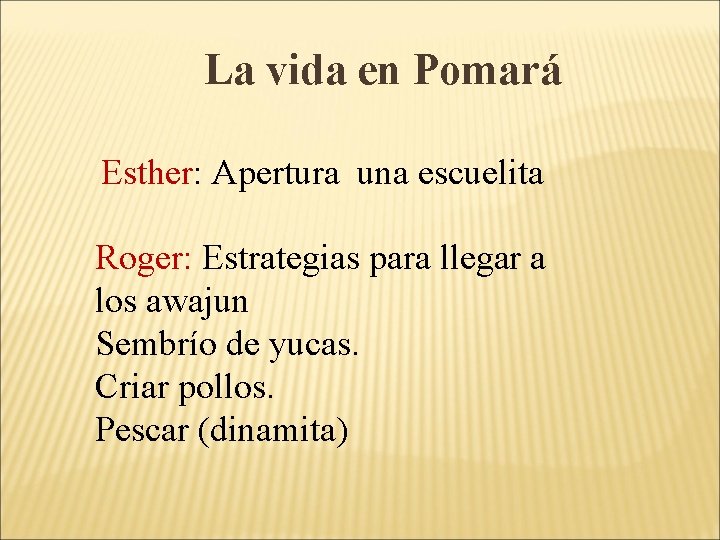 La vida en Pomará

Esther: Apertura una escuelita

Roger: Estrategias para llegar a los awajun
Sembrío de yucas.
Criar pollos.
Pescar (dinamita)